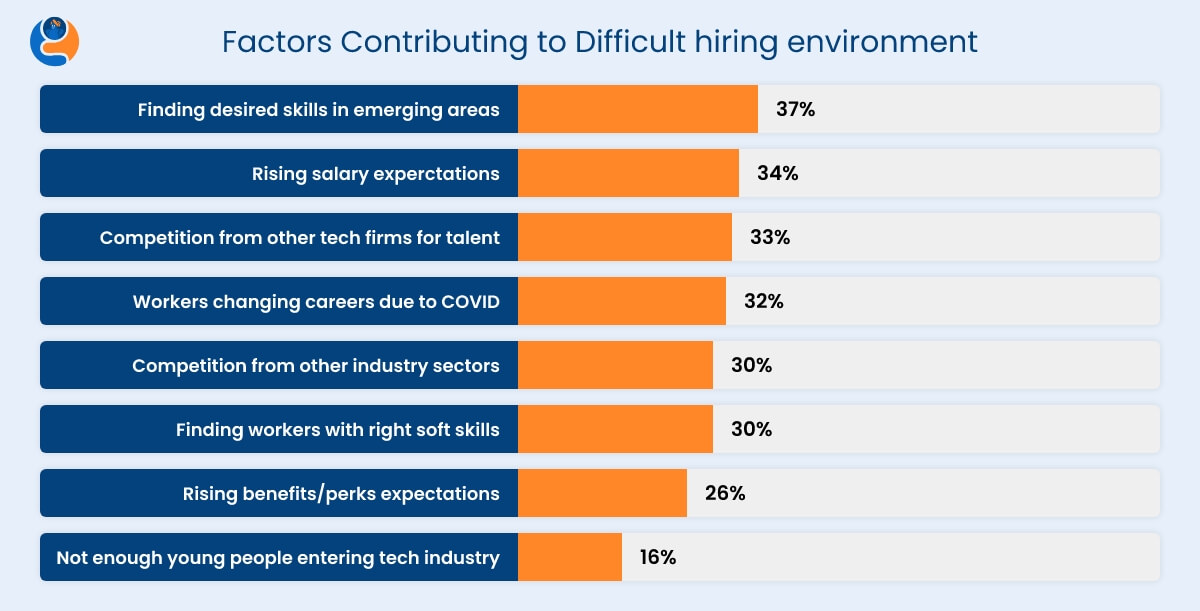 Factors Contributing to Difficult hiring environment

Finding desired skills in emerging areas 37%

Rising salary experctations 34%

Competition from other tech firms for talent 33%

Workers changing careers due to COVID 32%

Competition from other industry sectors 30%

Finding workers with right soft skills 30%

Rising benefits/perks expectations 26%

Not enough young people entering tech industry 16%